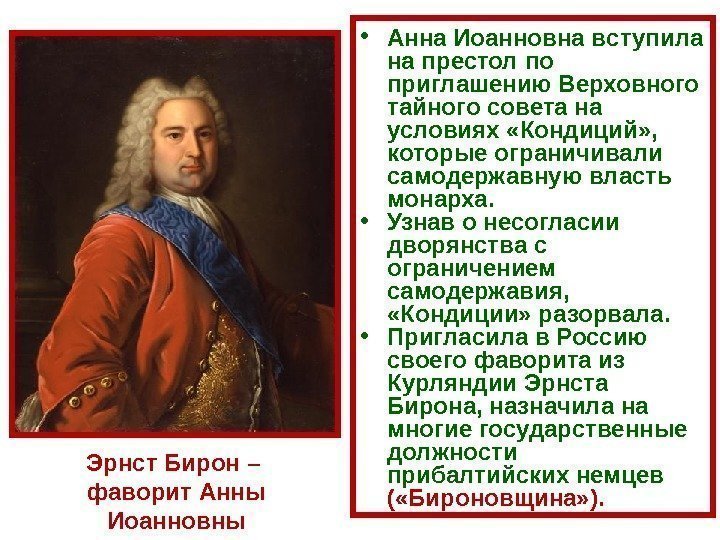 Эрнст Бирон – фаворит Анны Иоанновны

• Анна Иоанновна вступила на престол по приглашению Верховного тайного совета на условиях «Кондиций», которые ограничивали самодержавную власть монарха.
• Узнав о несогласии дворянства с ограничением самодержавия, «Кондиции» разорвала.
• Пригласила в Россию своего фаворита из Курляндии Эрнста Бирона, назначила на многие государственные должности прибалтийских немцев («Бироновщина»).